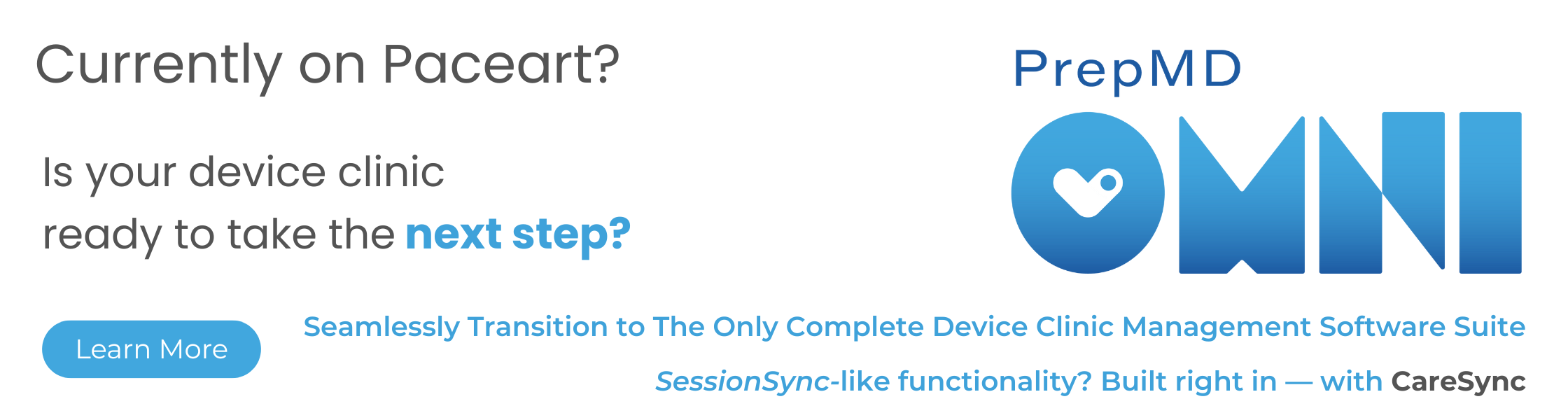 Currently on Paceart?

Is your device clinic ready to take the next step?

PrepMD

OMNI

Learn More

Seamlessly Transition to The Only Complete Device Clinic Management Software Suite

SessionSync-like functionality? Built right in — with CareSync